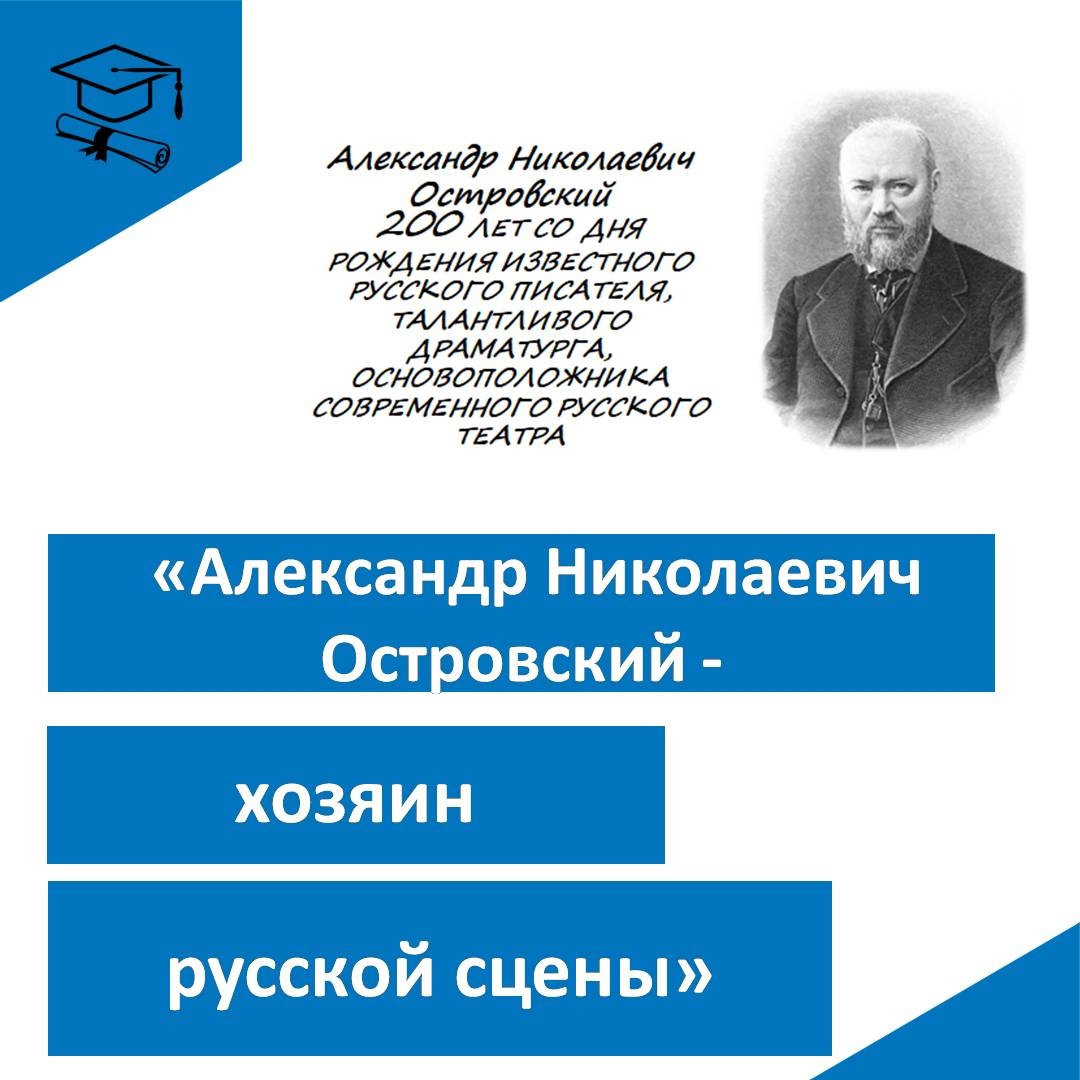 Александр Николаевич Островский
200 ЛЕТ СО ДНЯ РОЖДЕНИЯ ИЗВЕСТНОГО РУССКОГО ПИСАТЕЛЯ, ТАЛАНТЛИВОГО ДРАМАТУРГА, ОСНОВОПОЛОЖНИКА СОВРЕМЕННОГО РУССКОГО ТЕАТРА

«Александр Николаевич Островский -

хозяин

русской сцены»